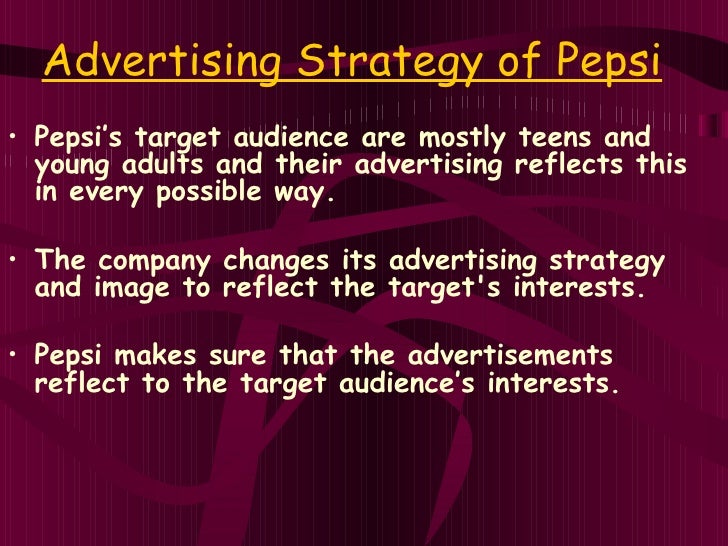 Advertising Strategy of Pepsi

• Pepsi’s target audience are mostly teens and young adults and their advertising reflects this in every possible way.

• The company changes its advertising strategy and image to reflect the target's interests.

• Pepsi makes sure that the advertisements reflect to the target audience’s interests.